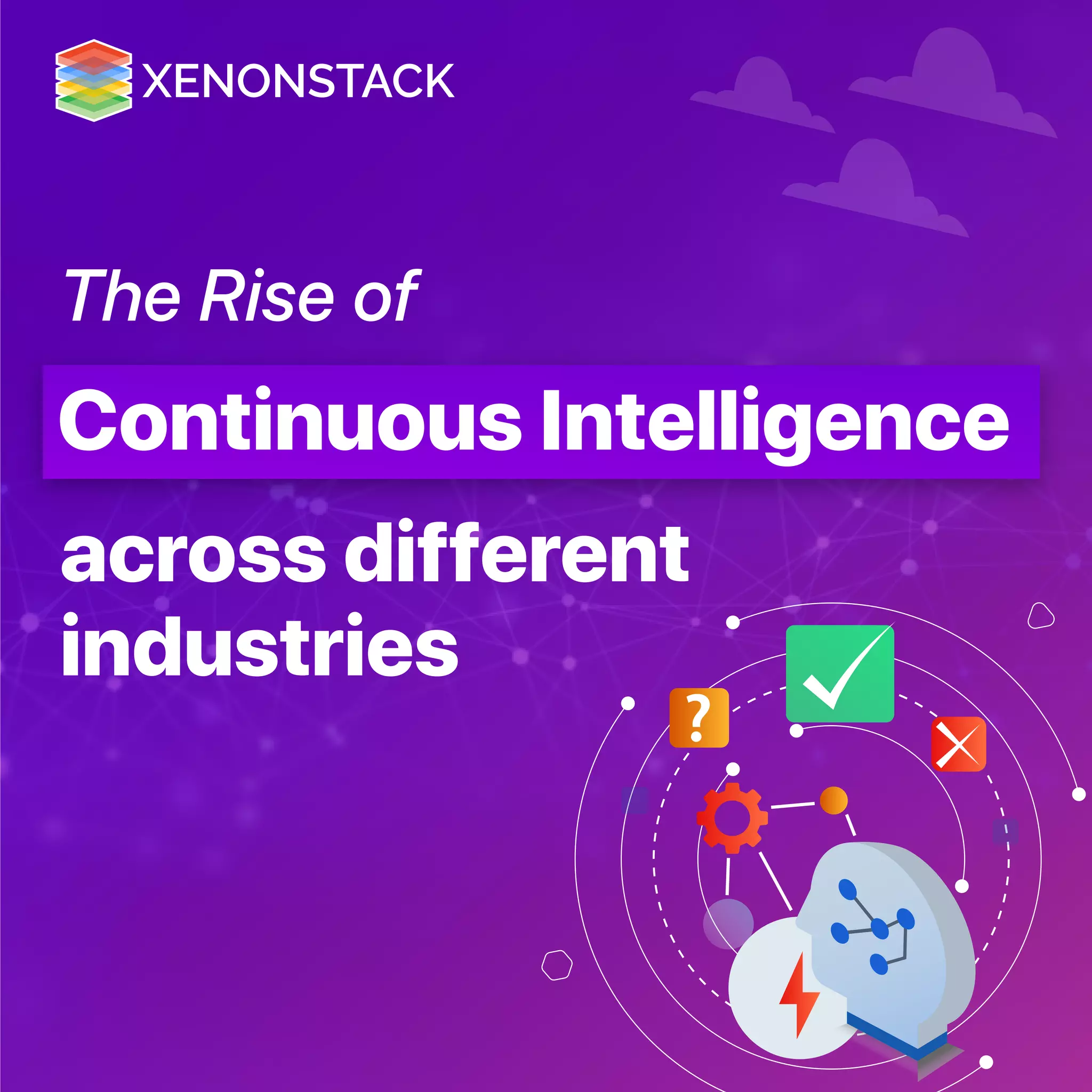 XENONSTACK

The Rise of

Continuous Intelligence

across different industries

?